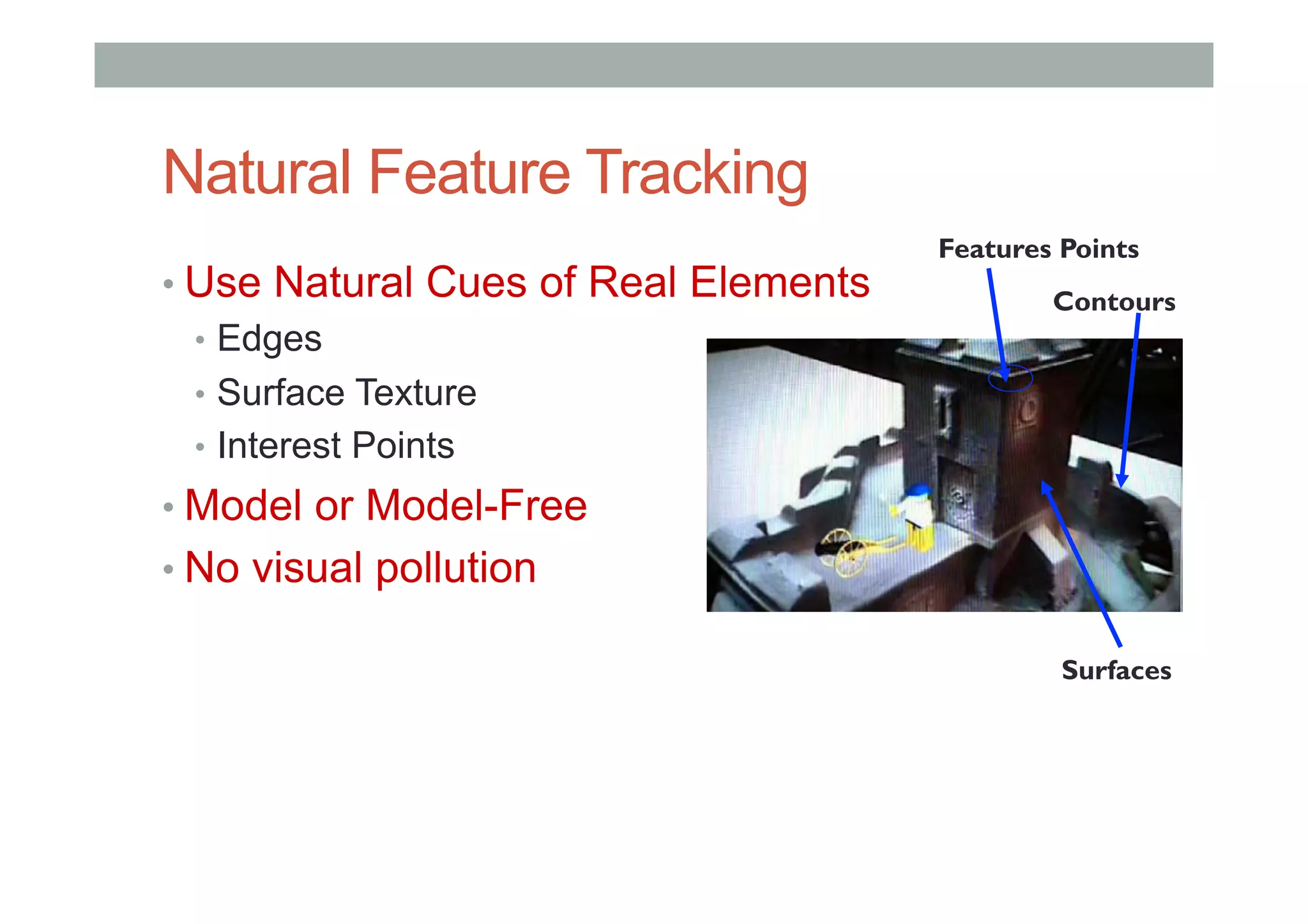 Natural Feature Tracking

• Use Natural Cues of Real Elements
  • Edges
  • Surface Texture
  • Interest Points
• Model or Model-Free
• No visual pollution

Features Points

Contours

Surfaces